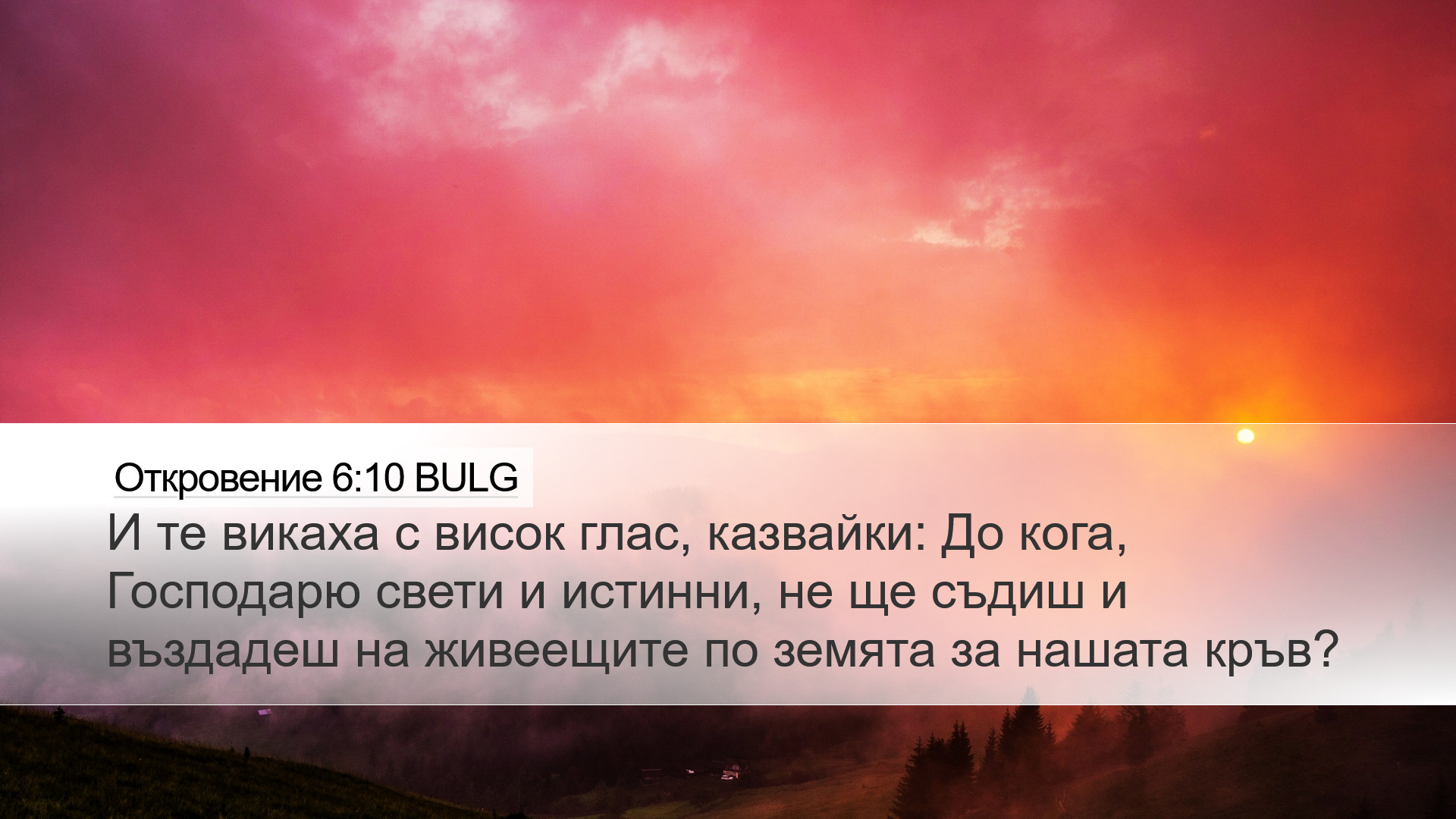 Откровение 6:10 BULG

И те викаха с висок глас, казвайки: До кога, Господарю свети и истинни, не ще съдиш и въздадеш на живеещите по земята за нашата кръв?